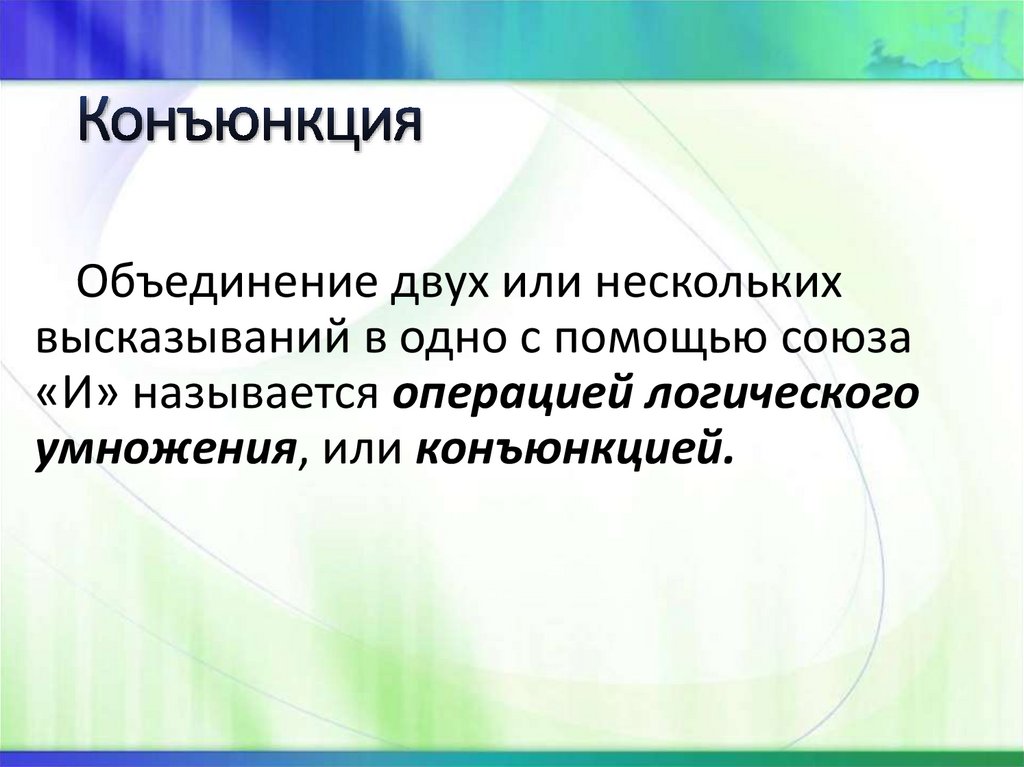 Конъюнкция

Объединение двух или нескольких высказываний в одно с помощью союза «И» называется операцией логического умножения, или конъюнкцией.